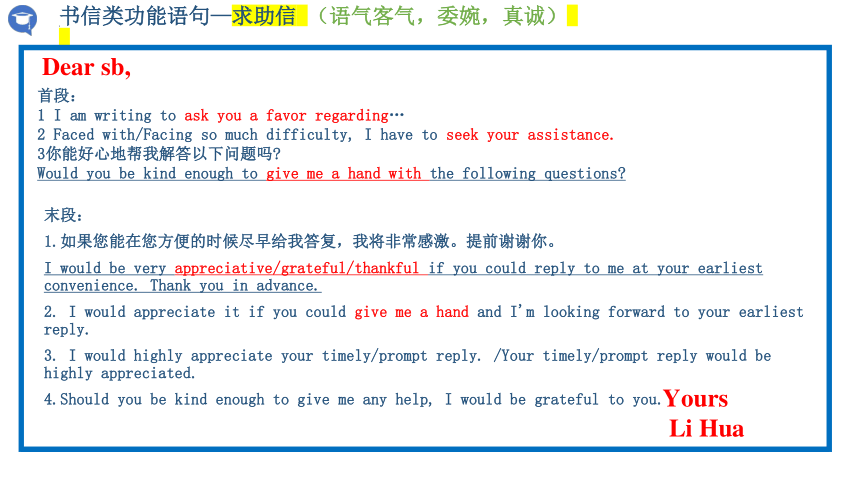 书信类功能语句—求助信 （语气客气，委婉，真诚）

Dear sb,

首段：

1 I am writing to ask you a favor regarding…

2 Faced with/Facing so much difficulty, I have to seek your assistance.

3你能好心地帮我解答以下问题吗？

Would you be kind enough to give me a hand with the following questions?

末段：

1.如果您能在您方便的时候尽早给我答复，我将非常感激。提前谢谢你。

I would be very appreciative/grateful/thankful if you could reply to me at your earliest convenience. Thank you in advance.

2. I would appreciate it if you could give me a hand and I'm looking forward to your earliest reply.

3. I would highly appreciate your timely/prompt reply. /Your timely/prompt reply would be highly appreciated.

4.Should you be kind enough to give me any help, I would be grateful to you.

Yours

Li Hua